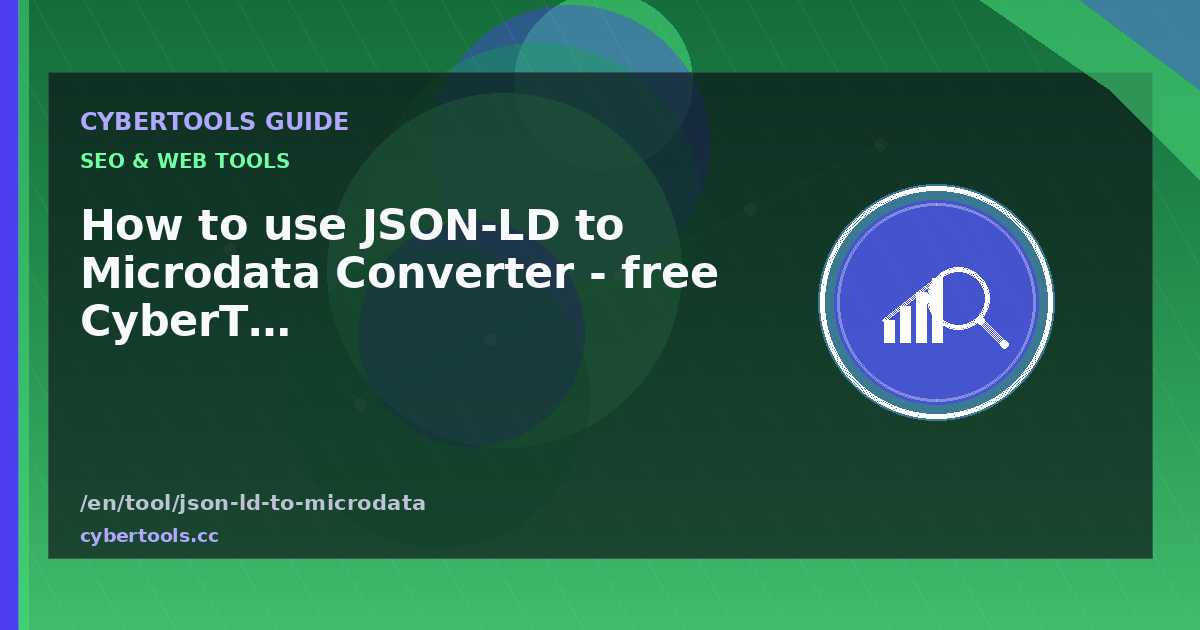 CYBERTOOLS GUIDE

SEO & WEB TOOLS

How to use JSON-LD to Microdata Converter - free CyberT…

/en/tool/json-ld-to-microdata

cybertools.cc